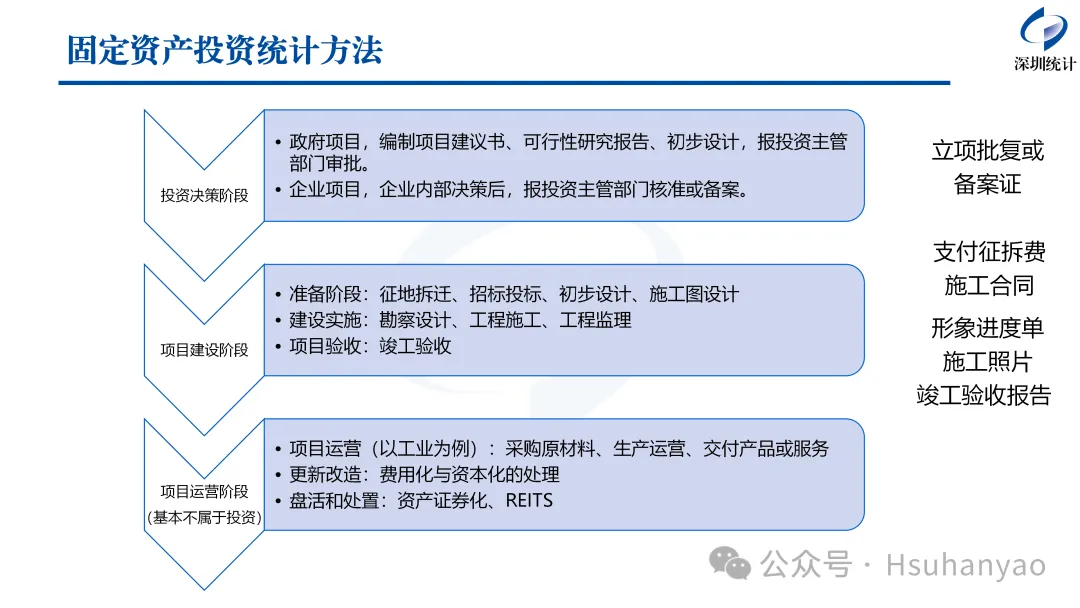 固定资产投资统计方法

深圳统计

投资决策阶段

• 政府项目，编制项目建议书、可行性研究报告、初步设计，报投资主管部门审批。
• 企业项目，企业内部决策后，报投资主管部门核准或备案。

立项批复或备案证

项目建设阶段

• 准备阶段：征地拆迁、招标投标、初步设计、施工图设计
• 建设实施：勘察设计、工程施工、工程监理
• 项目验收：竣工验收

支付征拆费
施工合同
形象进度单
施工照片
竣工验收报告

项目运营阶段
（基本不属于投资）

• 项目运营（以工业为例）：采购原材料、生产运营、交付产品或服务
• 更新改造：费用化与资本化的处理
• 盘活和处置：资产证券化、REITS

公众号 · Hsuhanyao